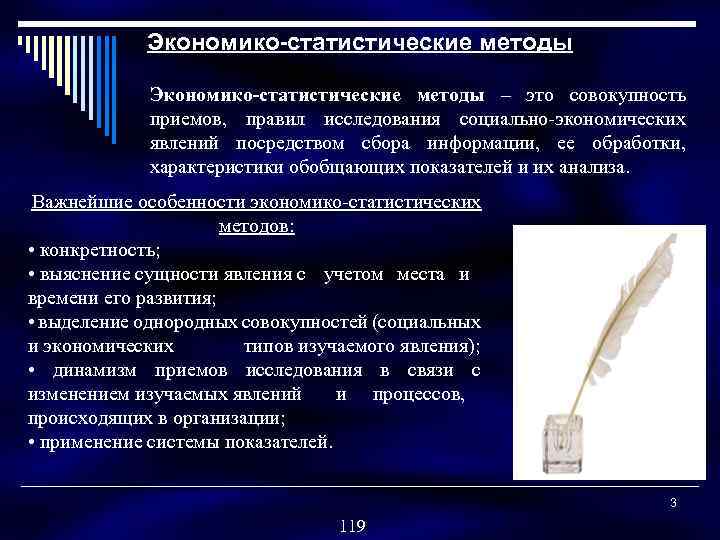 Экономико-статистические методы

Экономико-статистические методы – это совокупность приемов, правил исследования социально-экономических явлений посредством сбора информации, ее обработки, характеристики обобщающих показателей и их анализа.

Важнейшие особенности экономико-статистических методов:

• конкретность;
• выяснение сущности явления с учетом места и времени его развития;
• выделение однородных совокупностей (социальных и экономических типов изучаемого явления);
• динамизм приемов исследования в связи с изменением изучаемых явлений и процессов, происходящих в организации;
• применение системы показателей.

3

119